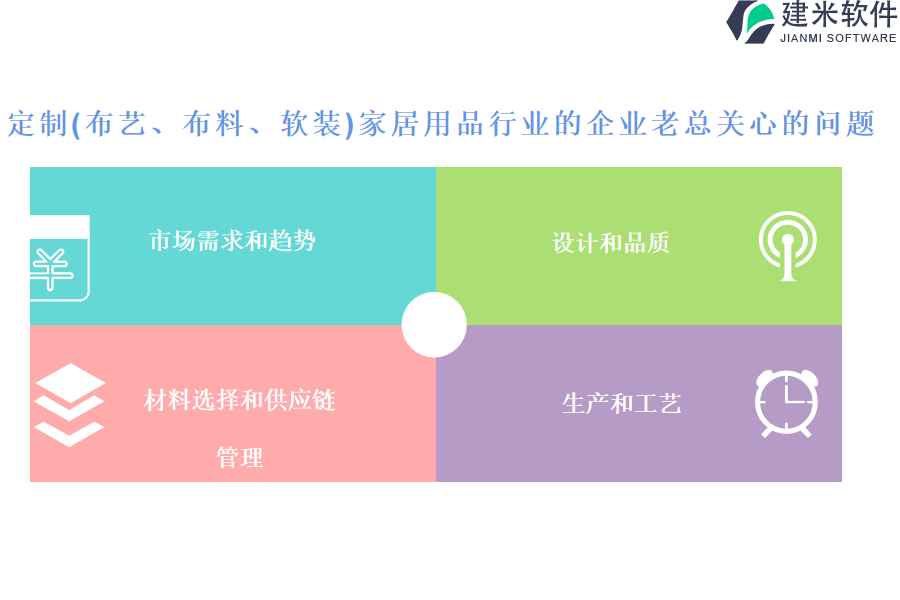 建米软件
JIANMI SOFTWARE

定制(布艺、布料、软装)家居用品行业的企业老总关心的问题

市场需求和趋势

设计和品质

材料选择和供应链管理

生产和工艺